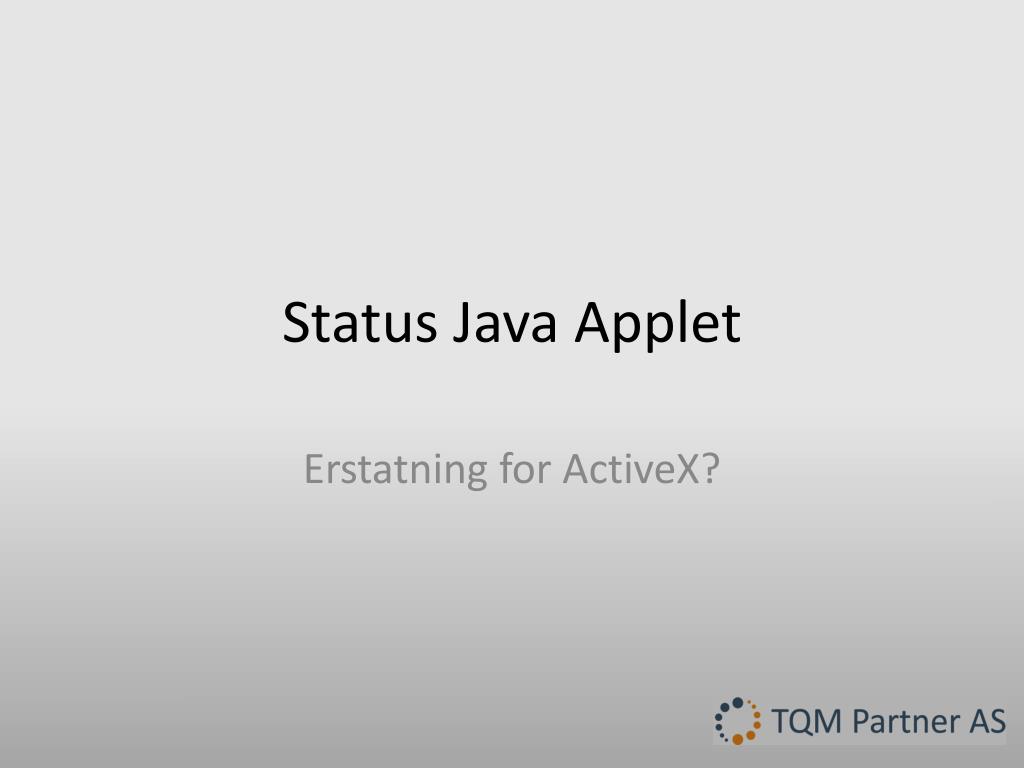 Status Java Applet

Erstatning for ActiveX?

TQM Partner AS